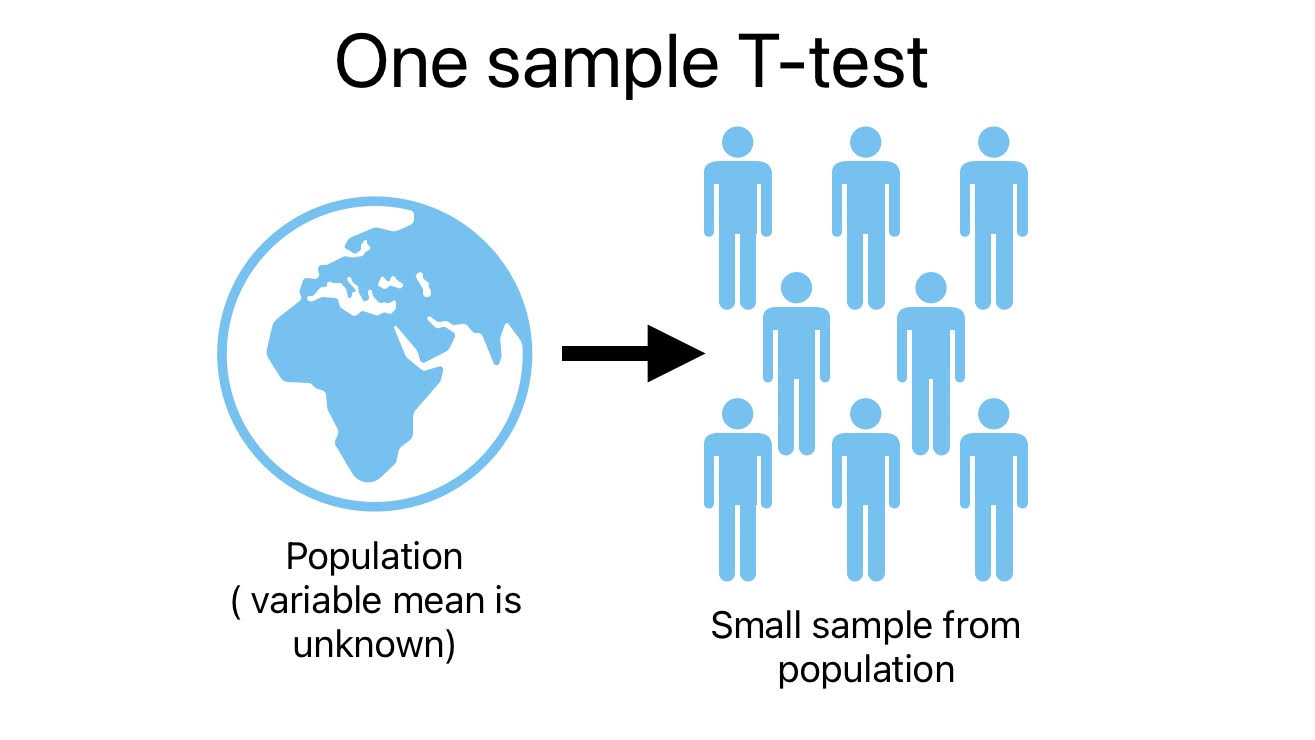 One sample T-test

Population
( variable mean is unknown)

Small sample from population